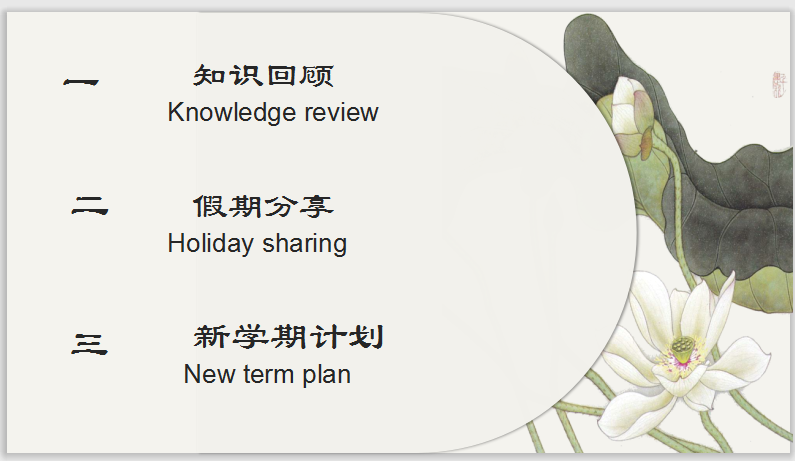 一

知识回顾
Knowledge review

二

假期分享
Holiday sharing

三

新学期计划
New term plan